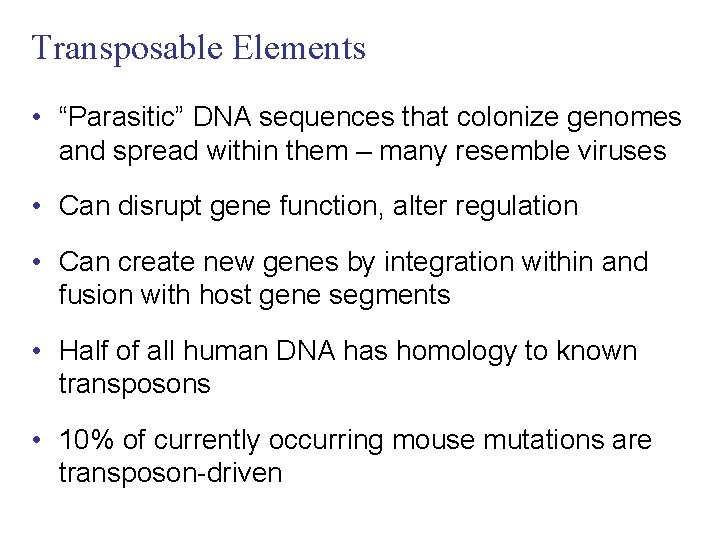 Transposable Elements

• “Parasitic” DNA sequences that colonize genomes and spread within them – many resemble viruses

• Can disrupt gene function, alter regulation

• Can create new genes by integration within and fusion with host gene segments

• Half of all human DNA has homology to known transposons

• 10% of currently occurring mouse mutations are transposon-driven